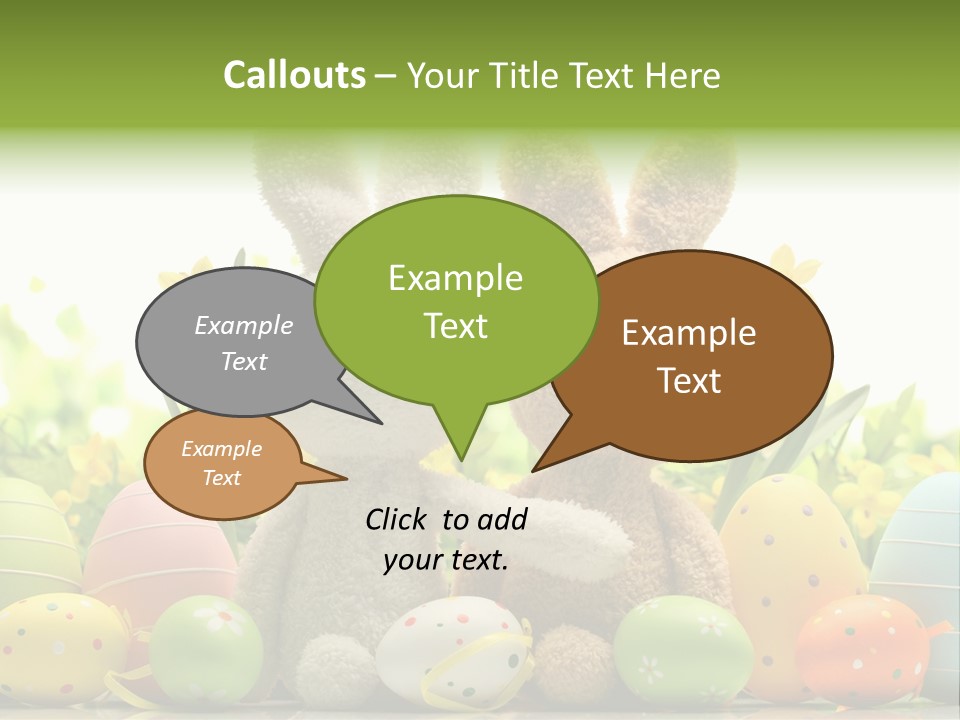 Callouts – Your Title Text Here

Example Text

Example Text

Example Text

Example Text

Click to add your text.